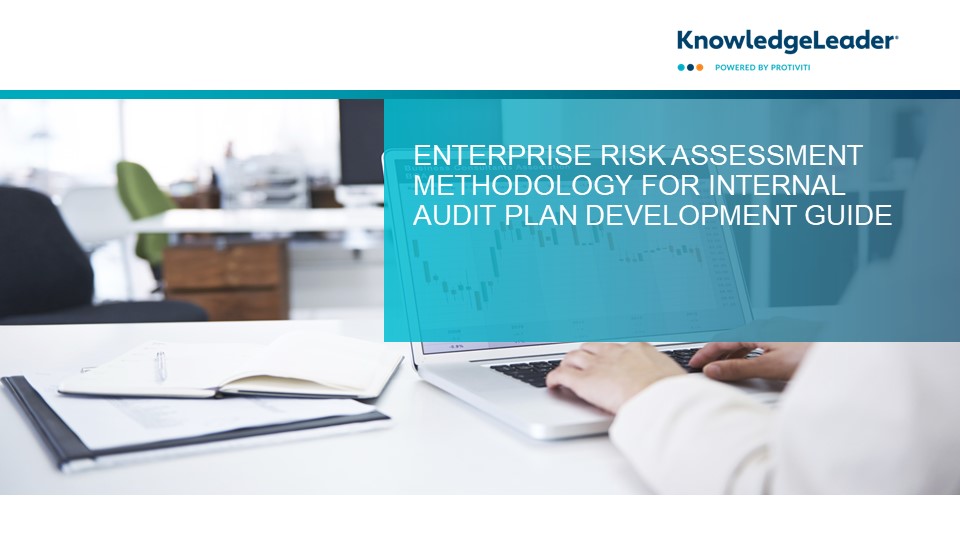 KnowledgeLeader
POWERED BY PROTIVITI

ENTERPRISE RISK ASSESSMENT METHODOLOGY FOR INTERNAL AUDIT PLAN DEVELOPMENT GUIDE